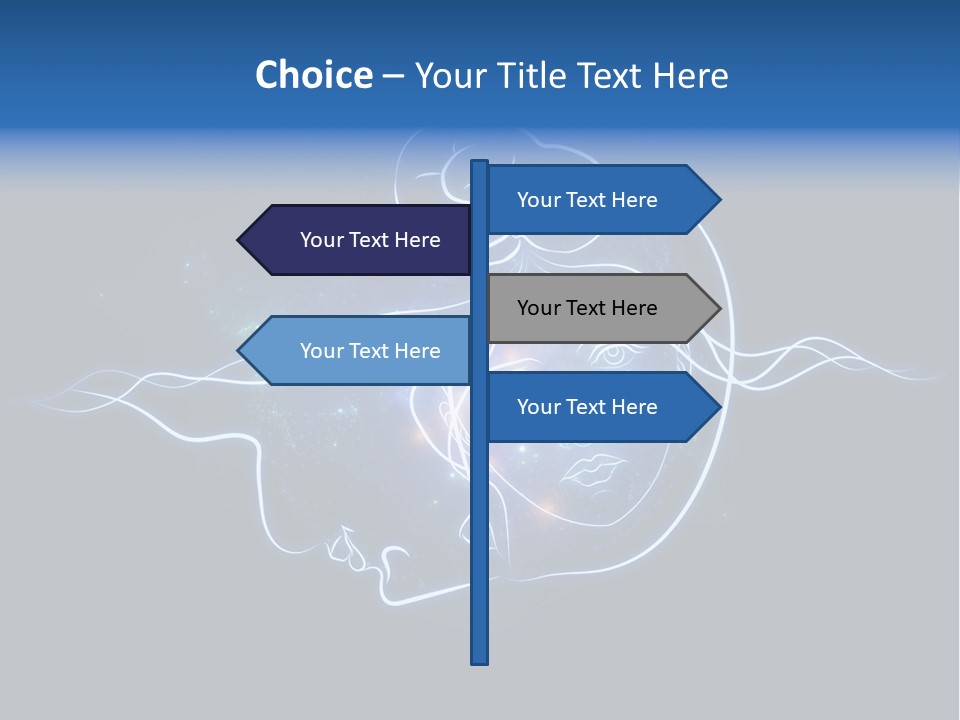 Choice – Your Title Text Here

Your Text Here

Your Text Here

Your Text Here

Your Text Here

Your Text Here